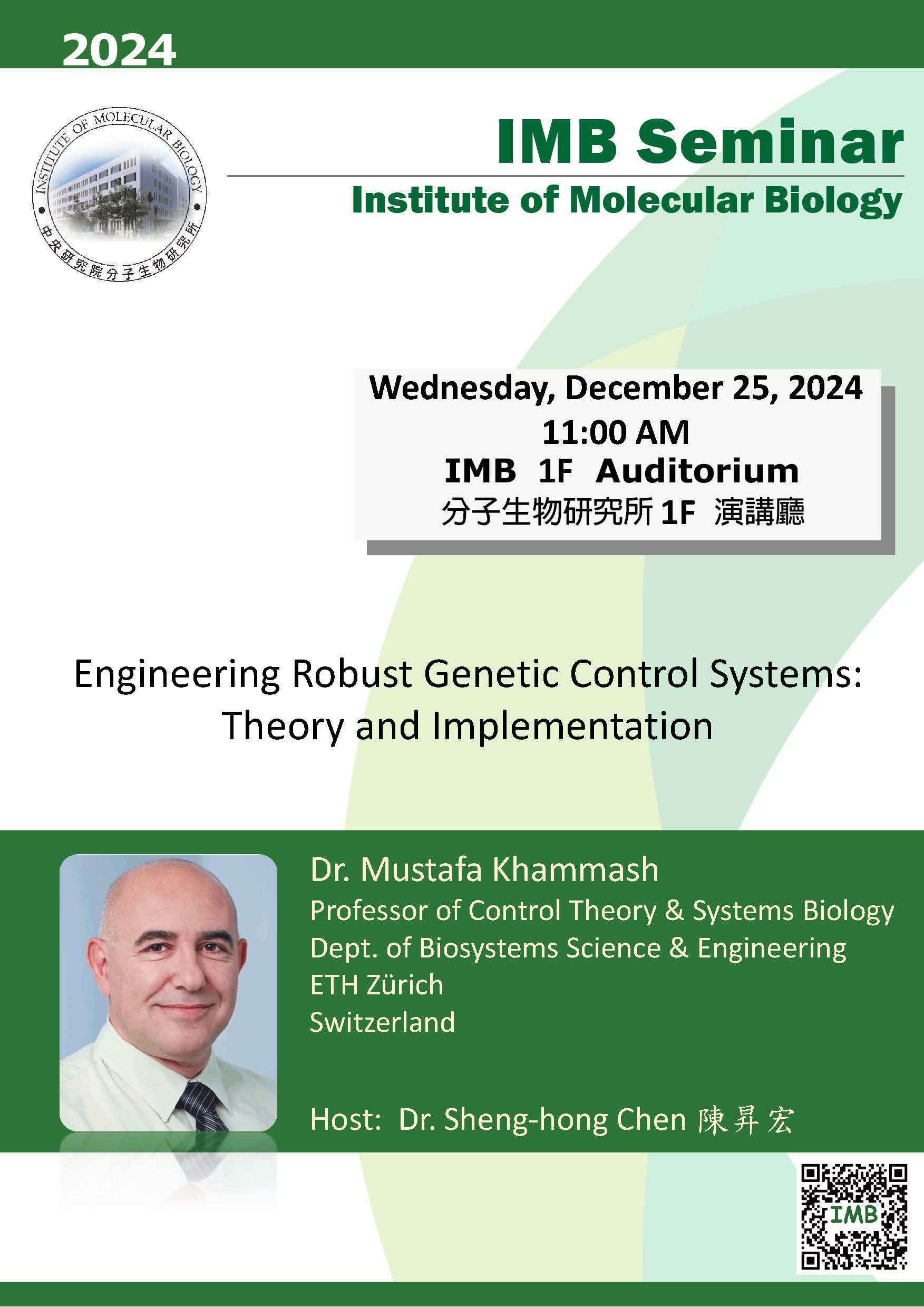 2024

INSTITUTE OF MOLECULAR BIOLOGY
中央研究院分子生物研究所

IMB Seminar
Institute of Molecular Biology

Wednesday, December 25, 2024
11:00 AM
IMB 1F Auditorium
分子生物研究所 1F 演講廳

Engineering Robust Genetic Control Systems: Theory and Implementation

Dr. Mustafa Khammash
Professor of Control Theory & Systems Biology
Dept. of Biosystems Science & Engineering
ETH Zürich
Switzerland

Host: Dr. Sheng-hong Chen 陳昇宏

IMB